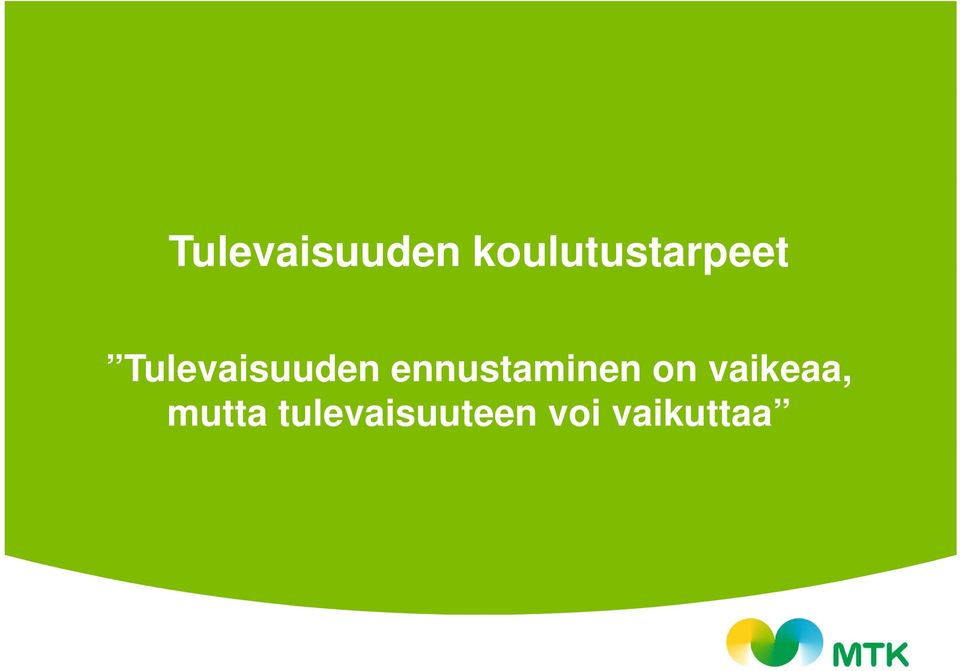 Tulevaisuuden koulutustarpeet

”Tulevaisuuden ennustaminen on vaikeaa, mutta tulevaisuuteen voi vaikuttaa”

MTK